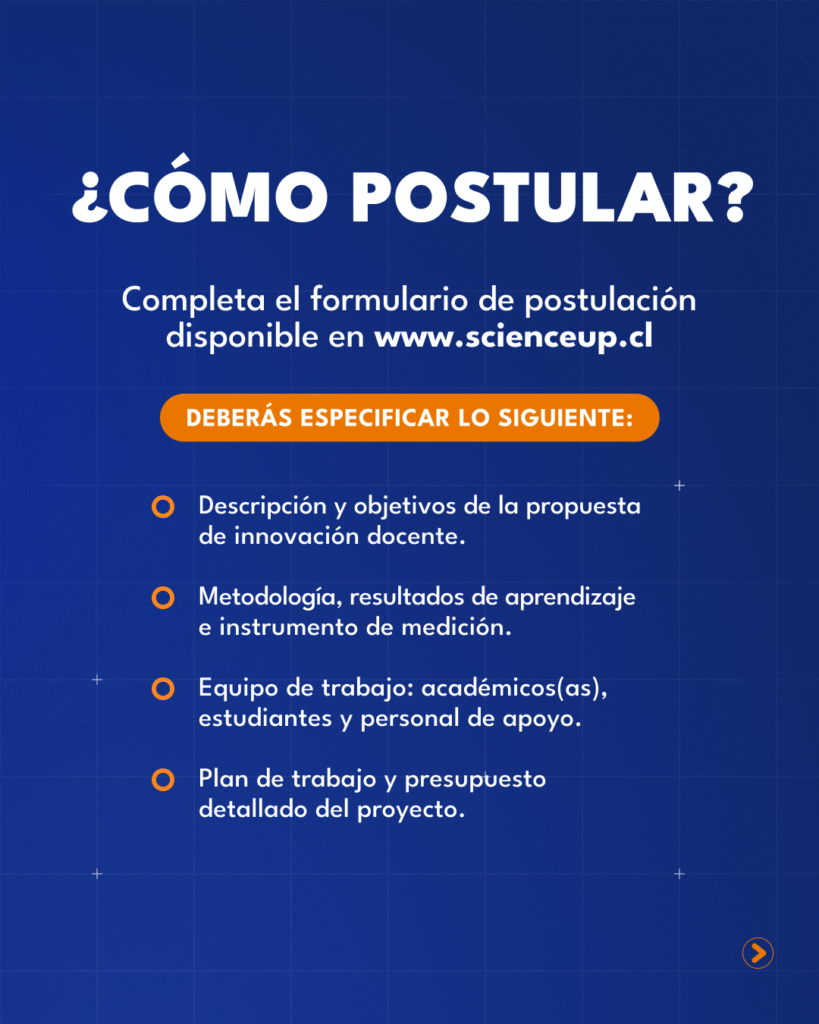 ¿CÓMO POSTULAR?

Completa el formulario de postulación disponible en www.scienceup.cl

DEBERÁS ESPECIFICAR LO SIGUIENTE:

Descripción y objetivos de la propuesta de innovación docente.

Metodología, resultados de aprendizaje e instrumento de medición.

Equipo de trabajo: académicos(as), estudiantes y personal de apoyo.

Plan de trabajo y presupuesto detallado del proyecto.